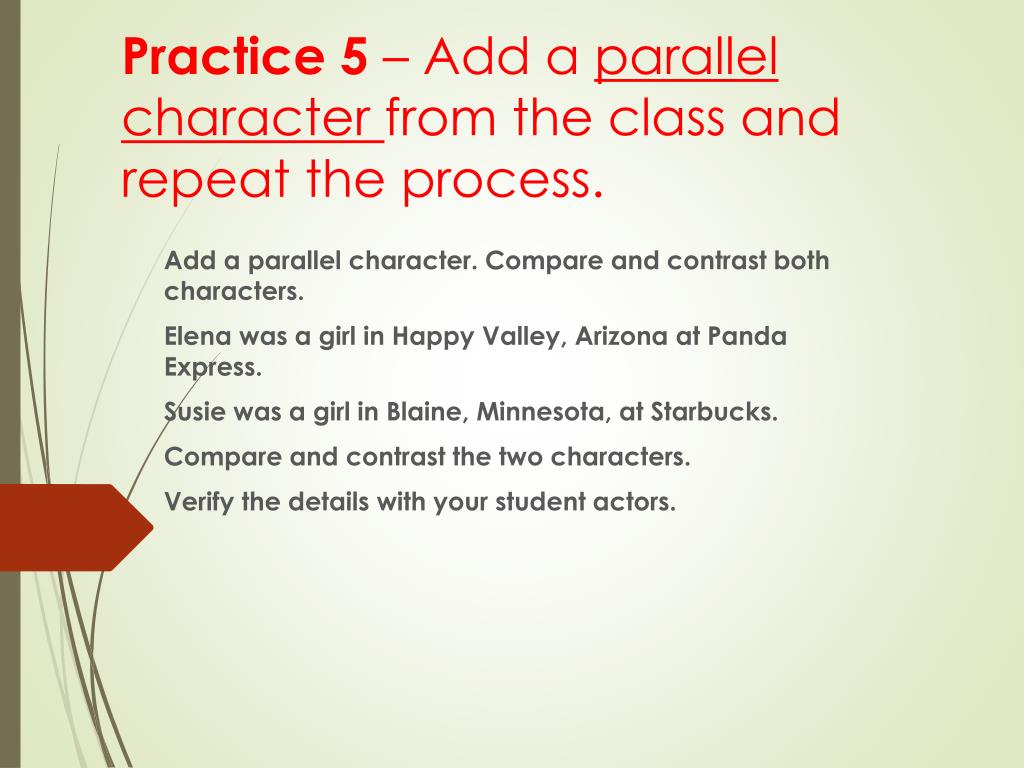 Practice 5 – Add a parallel character from the class and repeat the process.

Add a parallel character. Compare and contrast both characters.

Elena was a girl in Happy Valley, Arizona at Panda Express.

Susie was a girl in Blaine, Minnesota, at Starbucks.

Compare and contrast the two characters.

Verify the details with your student actors.